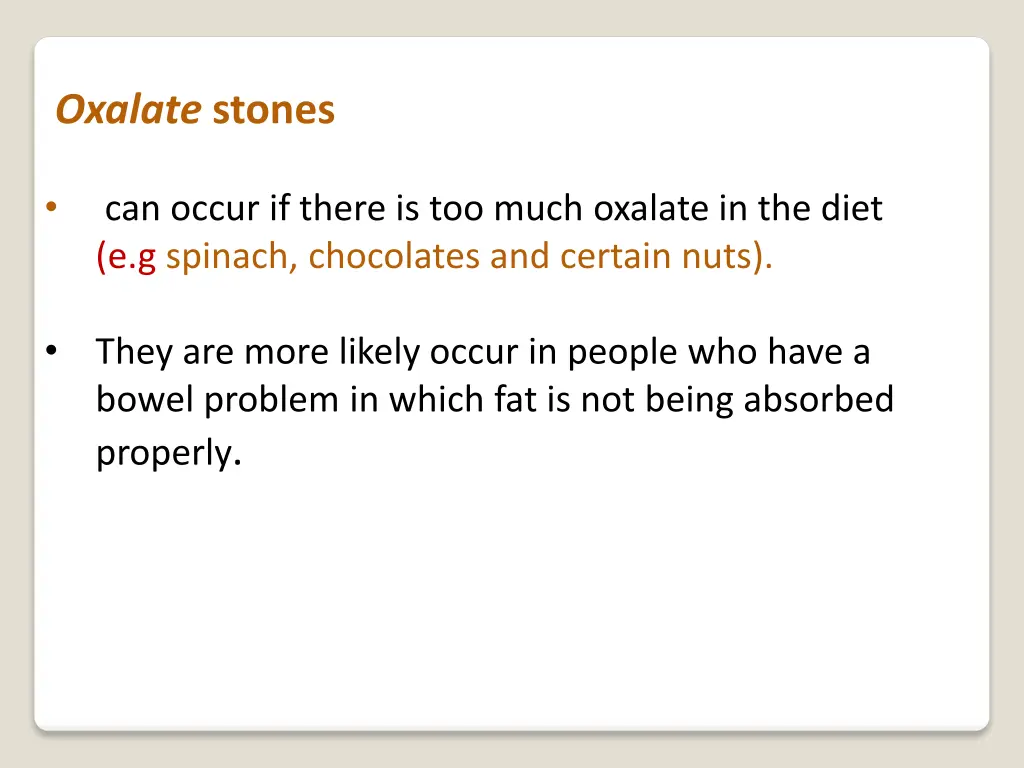 Oxalate stones

• can occur if there is too much oxalate in the diet (e.g spinach, chocolates and certain nuts).

• They are more likely occur in people who have a bowel problem in which fat is not being absorbed properly.